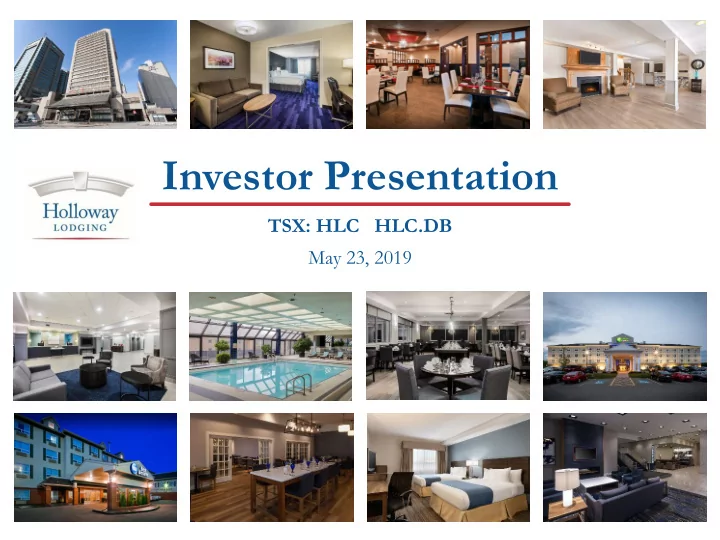 Holloway LODGING

Investor Presentation

TSX: HLC HLC.DB

May 23, 2019